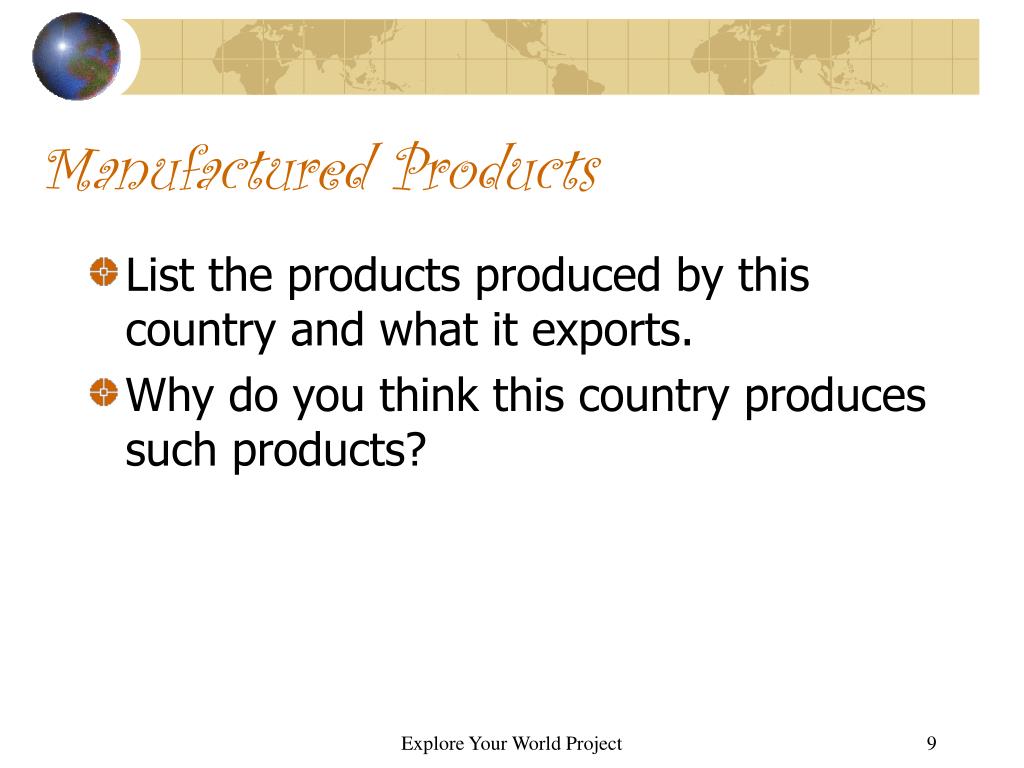 Manufactured Products

List the products produced by this country and what it exports.

Why do you think this country produces such products?

Explore Your World Project

9